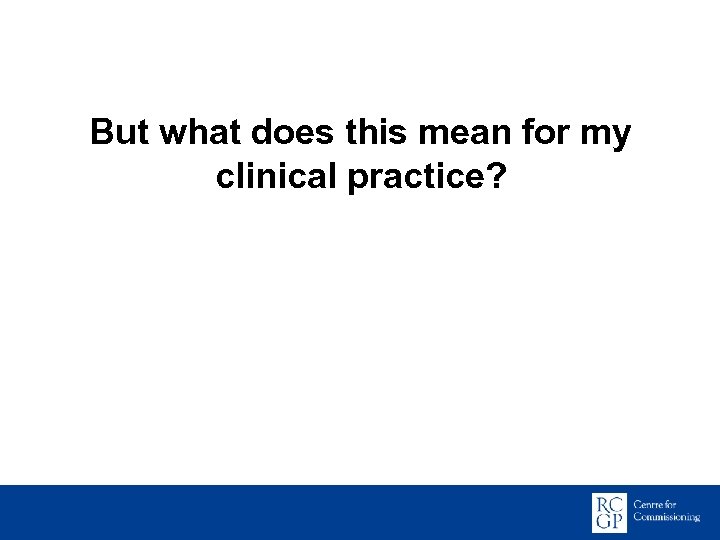 But what does this mean for my clinical practice?

RC GP Centre for Commissioning